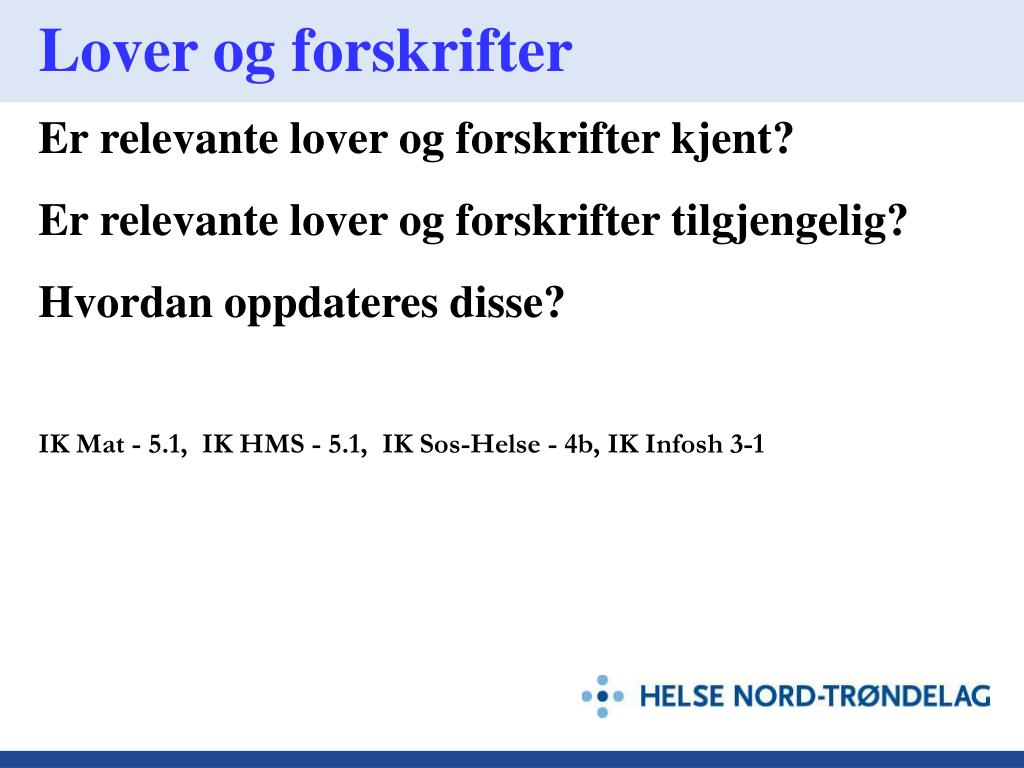 Lover og forskrifter

Er relevante lover og forskrifter kjent?

Er relevante lover og forskrifter tilgjengelig?

Hvordan oppdateres disse?

IK Mat - 5.1, IK HMS - 5.1, IK Sos-Helse - 4b, IK Infosh 3-1

HELSE NORD-TRØNDELAG